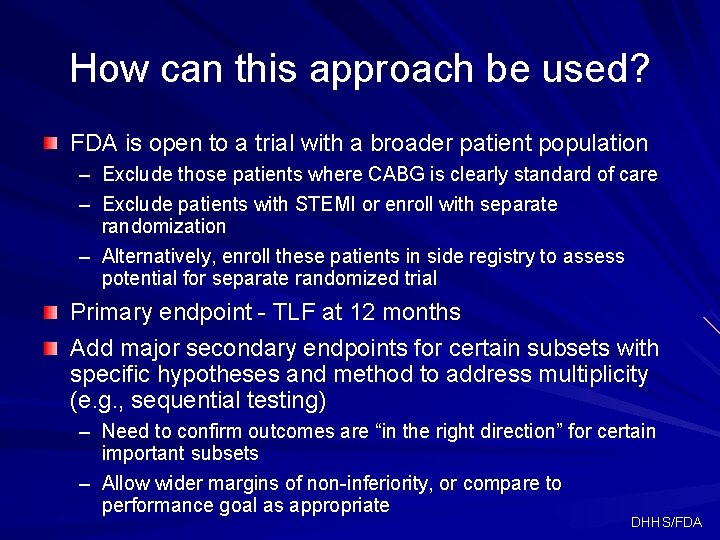 How can this approach be used?

FDA is open to a trial with a broader patient population

– Exclude those patients where CABG is clearly standard of care

– Exclude patients with STEMI or enroll with separate randomization

– Alternatively, enroll these patients in side registry to assess potential for separate randomized trial

Primary endpoint - TLF at 12 months

Add major secondary endpoints for certain subsets with specific hypotheses and method to address multiplicity (e.g., sequential testing)

– Need to confirm outcomes are “in the right direction” for certain important subsets

– Allow wider margins of non-inferiority, or compare to performance goal as appropriate

DHHS/FDA